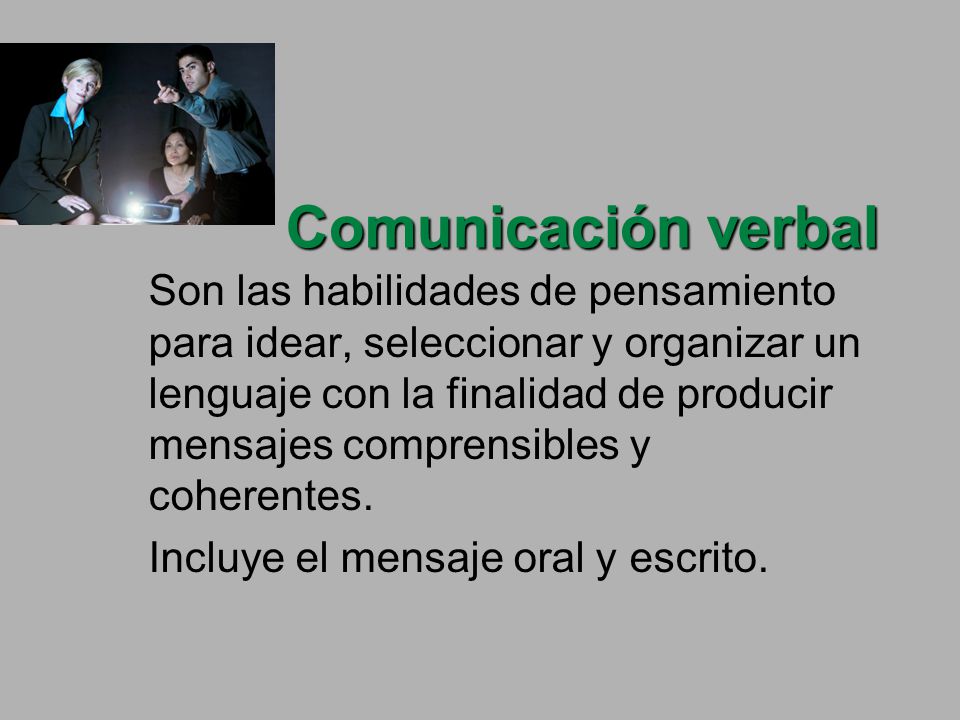 Comunicación verbal

Son las habilidades de pensamiento para idear, seleccionar y organizar un lenguaje con la finalidad de producir mensajes comprensibles y coherentes.

Incluye el mensaje oral y escrito.